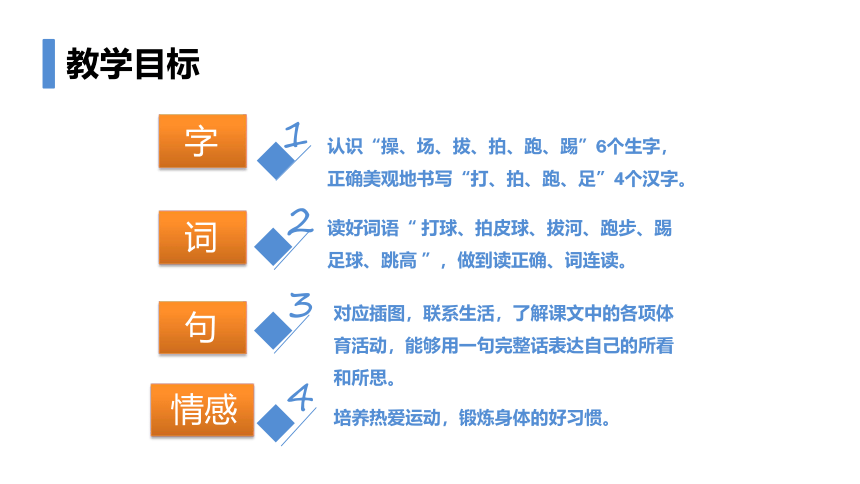 教学目标

字

1

认识“操、场、拔、拍、跑、踢”6个生字，正确美观地书写“打、拍、跑、足”4个汉字。

词

2

读好词语“ 打球、拍皮球、拔河、跑步、踢足球、跳高 ”，做到读正确、词连读。

句

3

对应插图，联系生活，了解课文中的各项体育活动，能够用一句完整话表达自己的所看和所思。

情感

4

培养热爱运动，锻炼身体的好习惯。